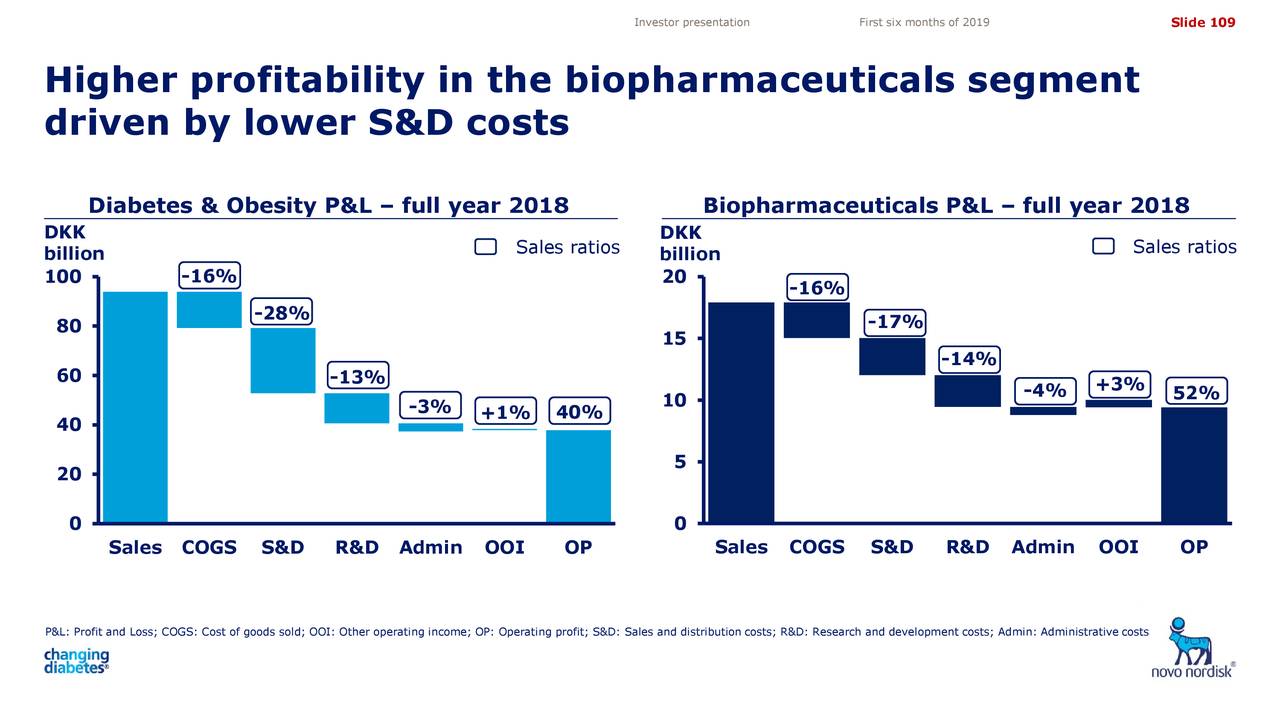 Investor presentation First six months of 2019 Slide 109

Higher profitability in the biopharmaceuticals segment driven by lower S&D costs

Diabetes & Obesity P&L – full year 2018

DKK billion

Sales ratios

100
80
60
40
20
0

-16%
-28%
-13%
-3%
+1%
40%

Sales COGS S&D R&D Admin OOI OP

Biopharmaceuticals P&L – full year 2018

DKK billion

Sales ratios

20
15
10
5
0

-16%
-17%
-14%
-4%
+3%
52%

Sales COGS S&D R&D Admin OOI OP

P&L: Profit and Loss; COGS: Cost of goods sold; OOI: Other operating income; OP: Operating profit; S&D: Sales and distribution costs; R&D: Research and development costs; Admin: Administrative costs

changing diabetes®

novo nordisk®